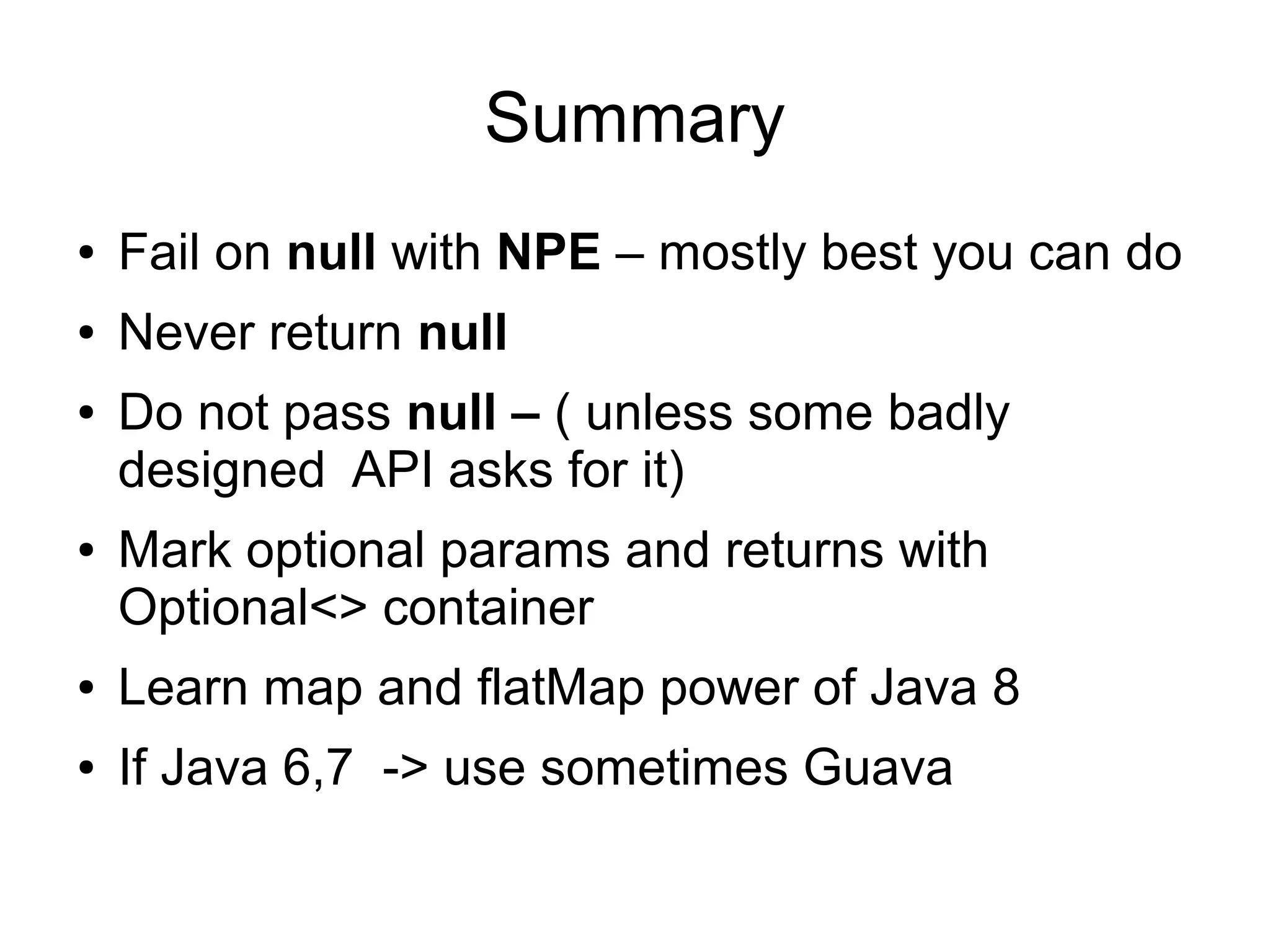 Summary

• Fail on null with NPE – mostly best you can do
• Never return null
• Do not pass null – ( unless some badly designed API asks for it)
• Mark optional params and returns with Optional<> container
• Learn map and flatMap power of Java 8
• If Java 6,7 -> use sometimes Guava